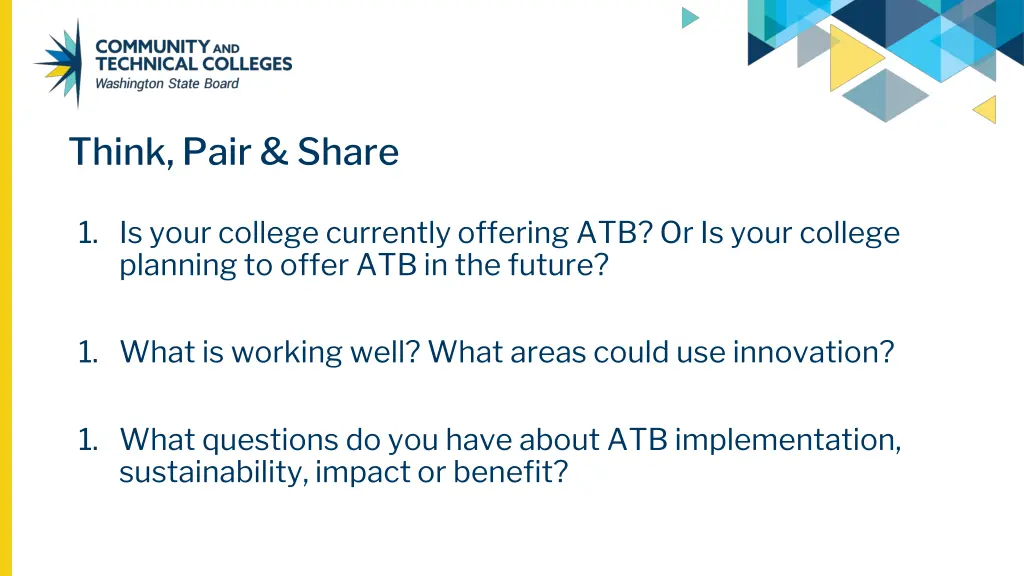 COMMUNITY AND TECHNICAL COLLEGES
Washington State Board

Think, Pair & Share

1. Is your college currently offering ATB? Or Is your college planning to offer ATB in the future?

1. What is working well? What areas could use innovation?

1. What questions do you have about ATB implementation, sustainability, impact or benefit?